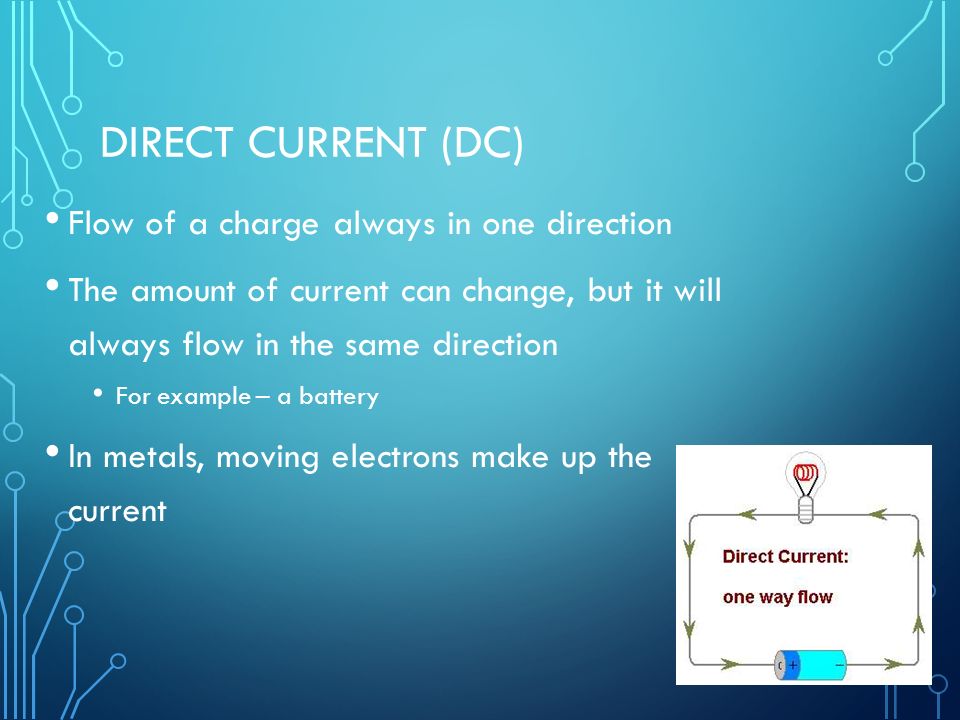 DIRECT CURRENT (DC)

• Flow of a charge always in one direction

• The amount of current can change, but it will always flow in the same direction

• For example – a battery

• In metals, moving electrons make up the current

Direct Current:

one way flow

+

−